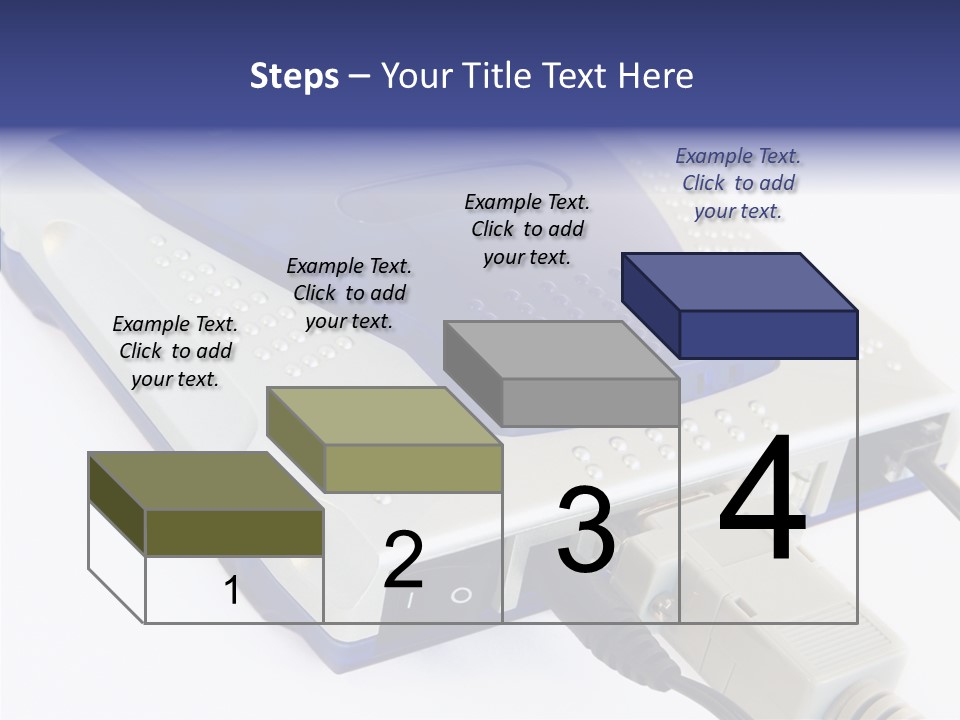 Steps – Your Title Text Here

Example Text. Click to add your text.

Example Text. Click to add your text.

Example Text. Click to add your text.

Example Text. Click to add your text.

1

2

3

4